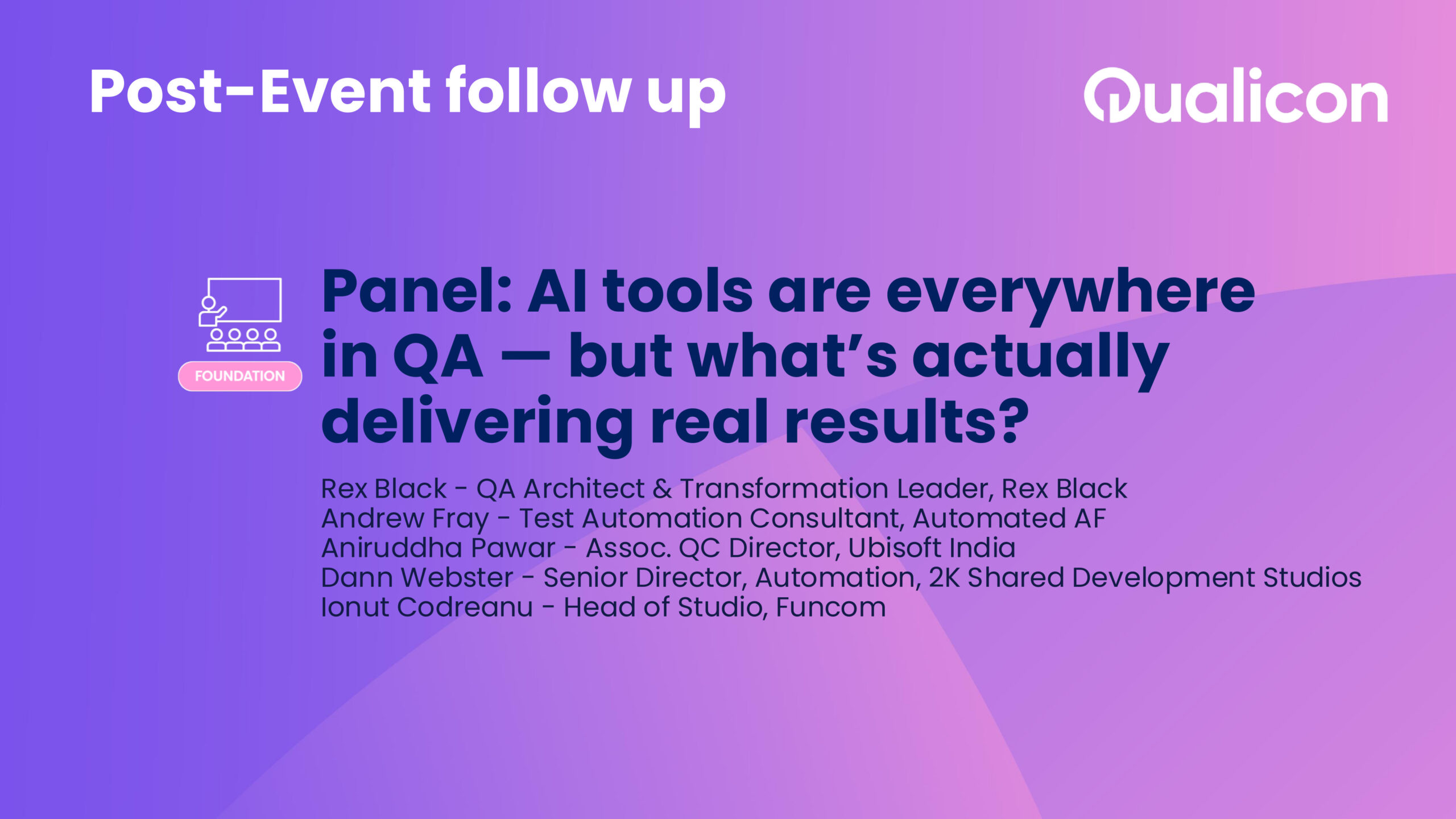 Post-Event follow up

Qualicon

FOUNDATION

Panel: AI tools are everywhere in QA — but what's actually delivering real results?

Rex Black - QA Architect & Transformation Leader, Rex Black
Andrew Fray - Test Automation Consultant, Automated AF
Aniruddha Pawar - Assoc. QC Director, Ubisoft India
Dann Webster - Senior Director, Automation, 2K Shared Development Studios
Ionut Codreanu - Head of Studio, Funcom